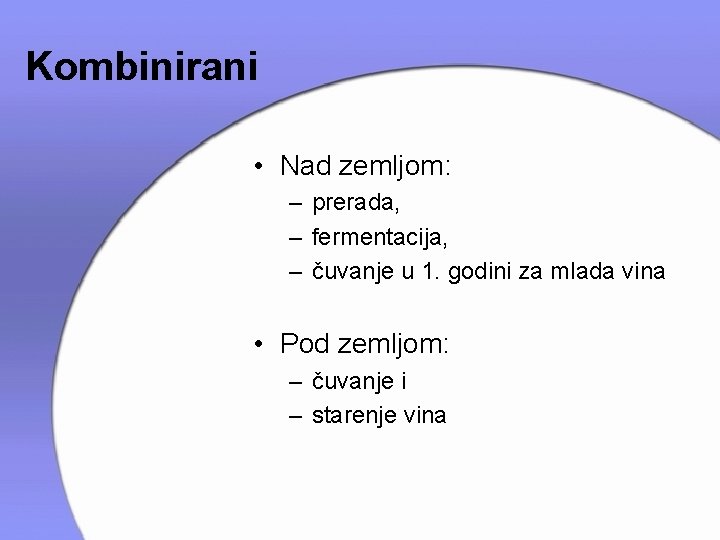 Kombinirani

• Nad zemljom:
– prerada,
– fermentacija,
– čuvanje u 1. godini za mlada vina

• Pod zemljom:
– čuvanje i
– starenje vina